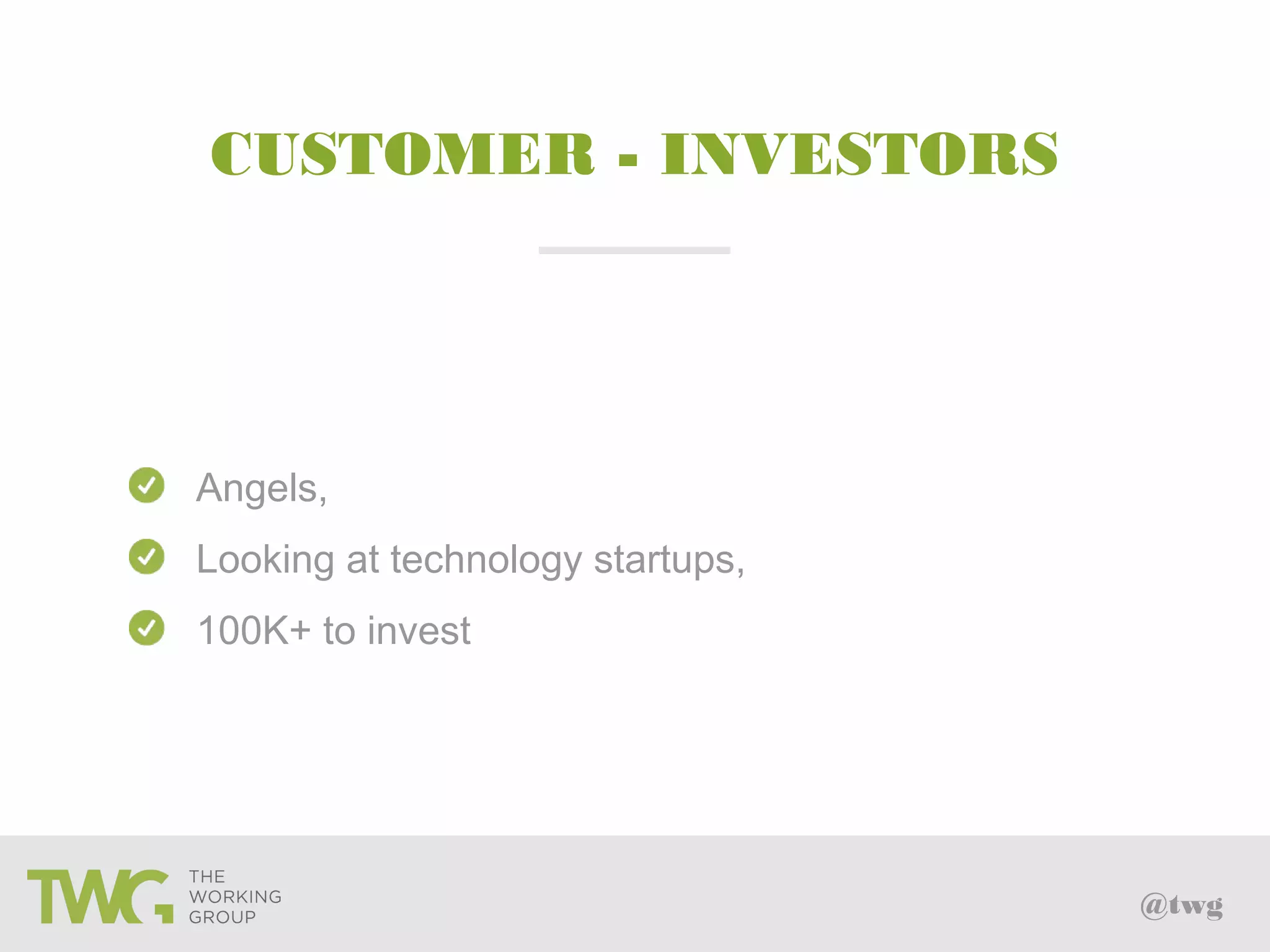 CUSTOMER - INVESTORS

Angels,

Looking at technology startups,

100K+ to invest

TWG THE WORKING GROUP

@twg